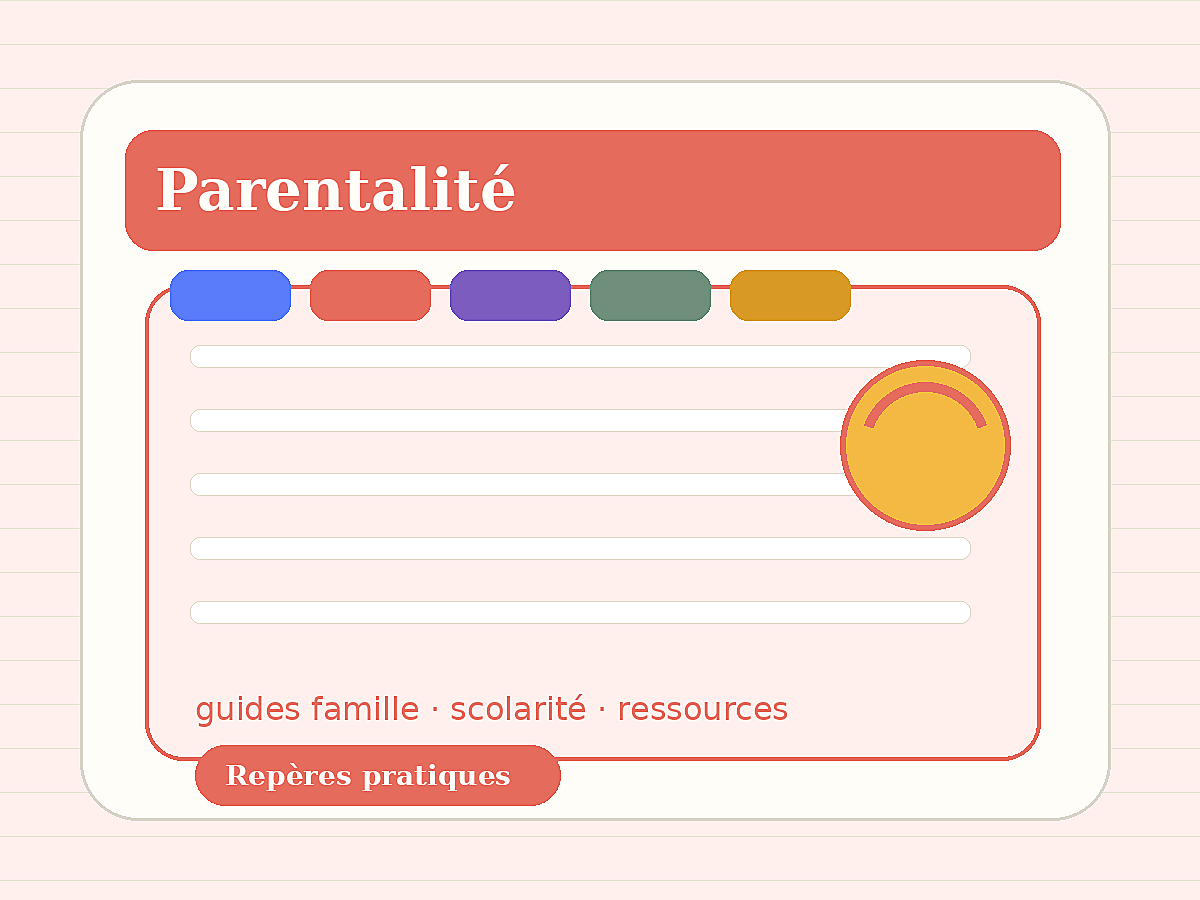 Parentalité

guides famille · scolarité · ressources

Repères pratiques